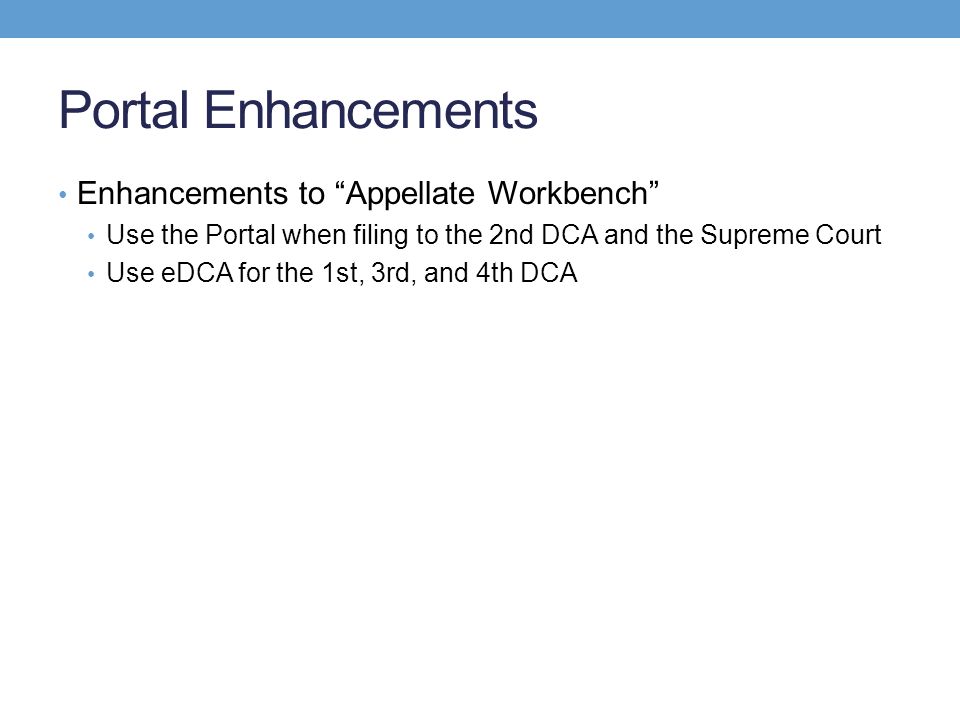 Portal Enhancements

• Enhancements to “Appellate Workbench”
  • Use the Portal when filing to the 2nd DCA and the Supreme Court
  • Use eDCA for the 1st, 3rd, and 4th DCA